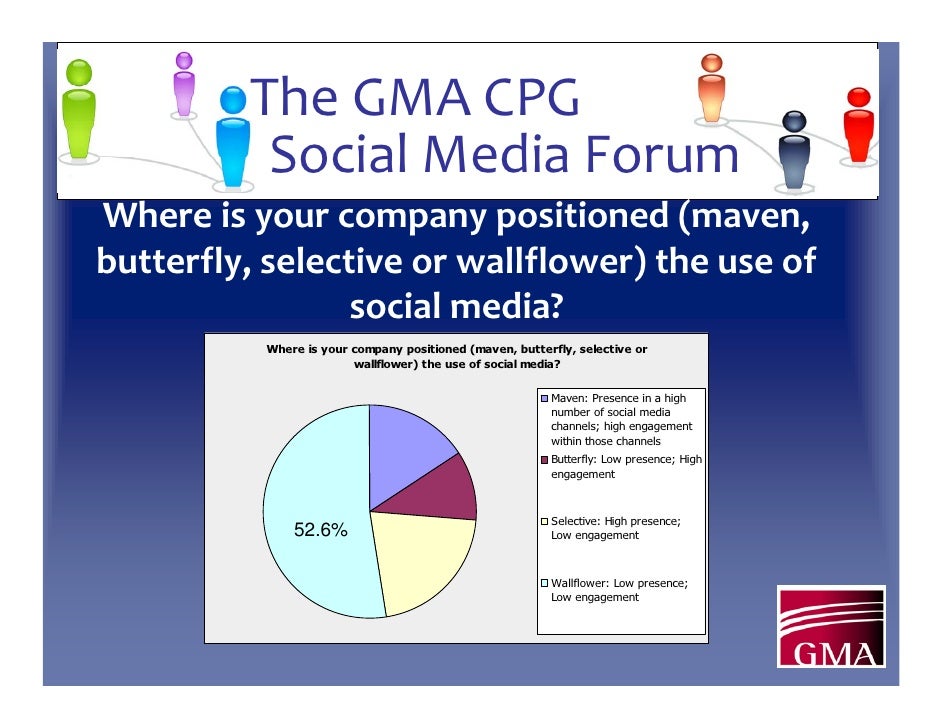 The GMA CPG
Social Media Forum

Where is your company positioned (maven, butterfly, selective or wallflower) the use of social media?

Where is your company positioned (maven, butterfly, selective or wallflower) the use of social media?

52.6%

Maven: Presence in a high number of social media channels; high engagement within those channels

Butterfly: Low presence; High engagement

Selective: High presence; Low engagement

Wallflower: Low presence; Low engagement

GMA